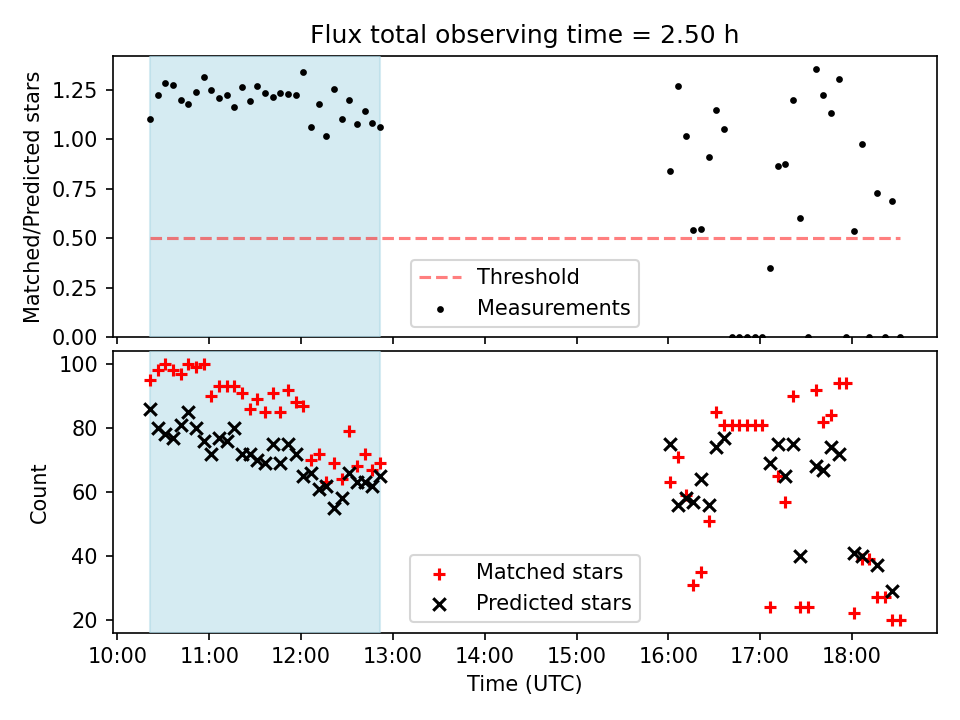 Flux total observing time = 2.50 h

Matched/Predicted stars

1.25
1.00
0.75
0.50
0.25
0.00

Threshold
Measurements

Count

100
80
60
40
20

Matched stars
Predicted stars

10:00 11:00 12:00 13:00 14:00 15:00 16:00 17:00 18:00

Time (UTC)